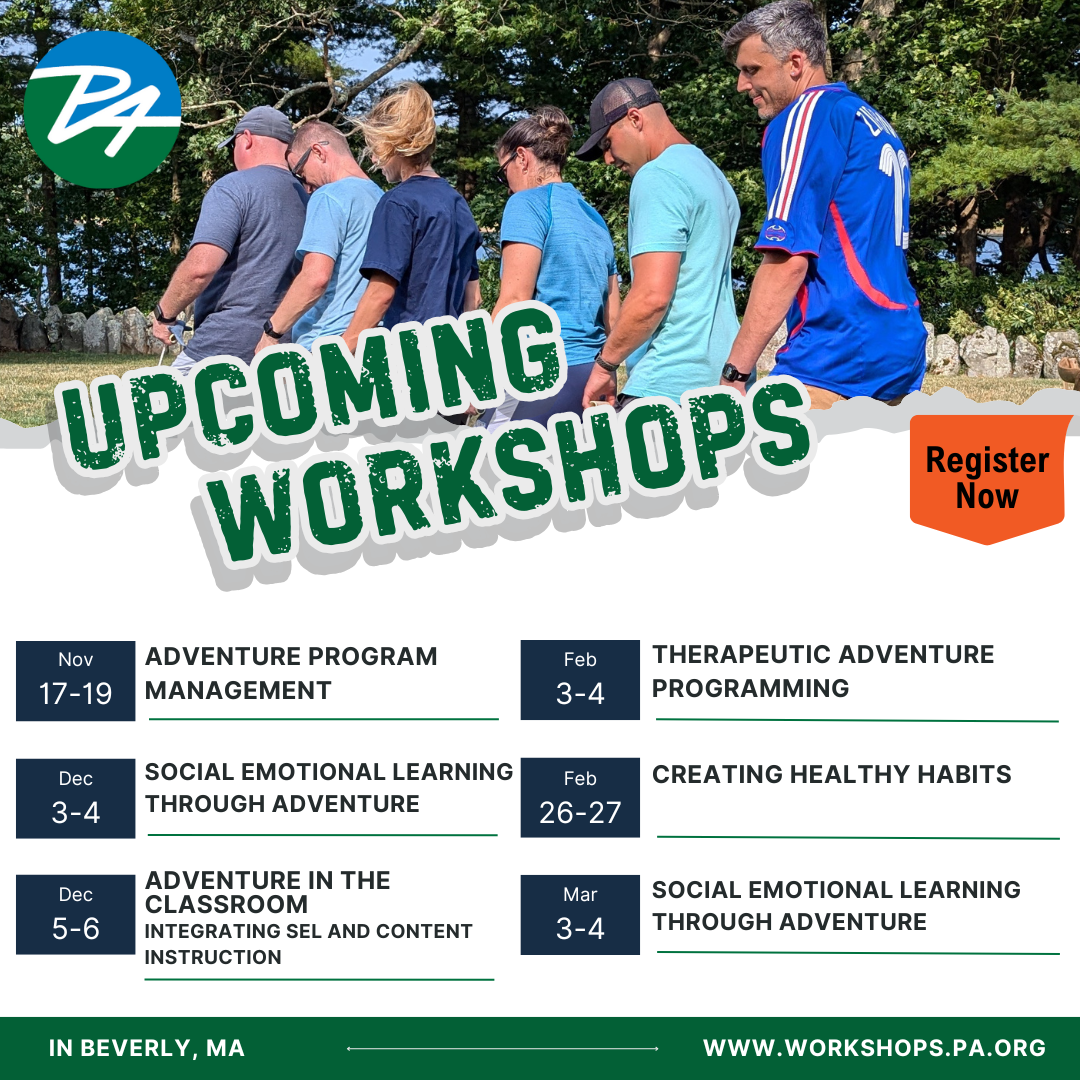 PA

UPCOMING WORKSHOPS

Register Now

Nov 17-19 ADVENTURE PROGRAM MANAGEMENT

Dec 3-4 SOCIAL EMOTIONAL LEARNING THROUGH ADVENTURE

Dec 5-6 ADVENTURE IN THE CLASSROOM INTEGRATING SEL AND CONTENT INSTRUCTION

Feb 3-4 THERAPEUTIC ADVENTURE PROGRAMMING

Feb 26-27 CREATING HEALTHY HABITS

Mar 3-4 SOCIAL EMOTIONAL LEARNING THROUGH ADVENTURE

IN BEVERLY, MA

WWW.WORKSHOPS.PA.ORG